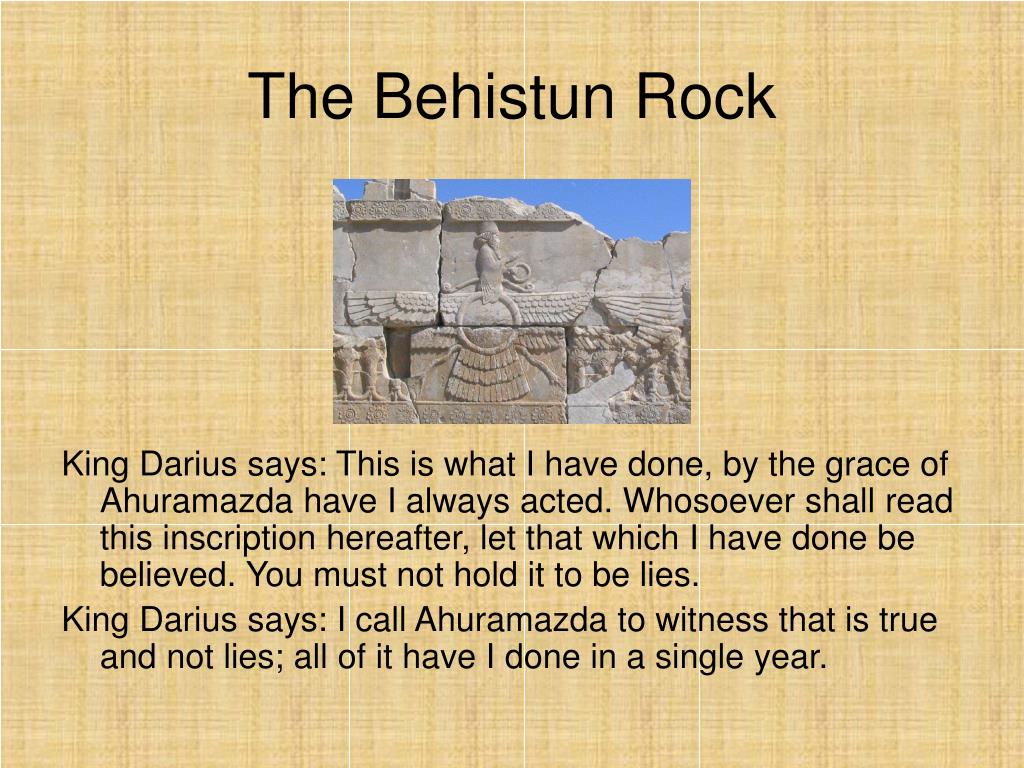 The Behistun Rock

King Darius says: This is what I have done, by the grace of Ahuramazda have I always acted. Whosoever shall read this inscription hereafter, let that which I have done be believed. You must not hold it to be lies.

King Darius says: I call Ahuramazda to witness that is true and not lies; all of it have I done in a single year.